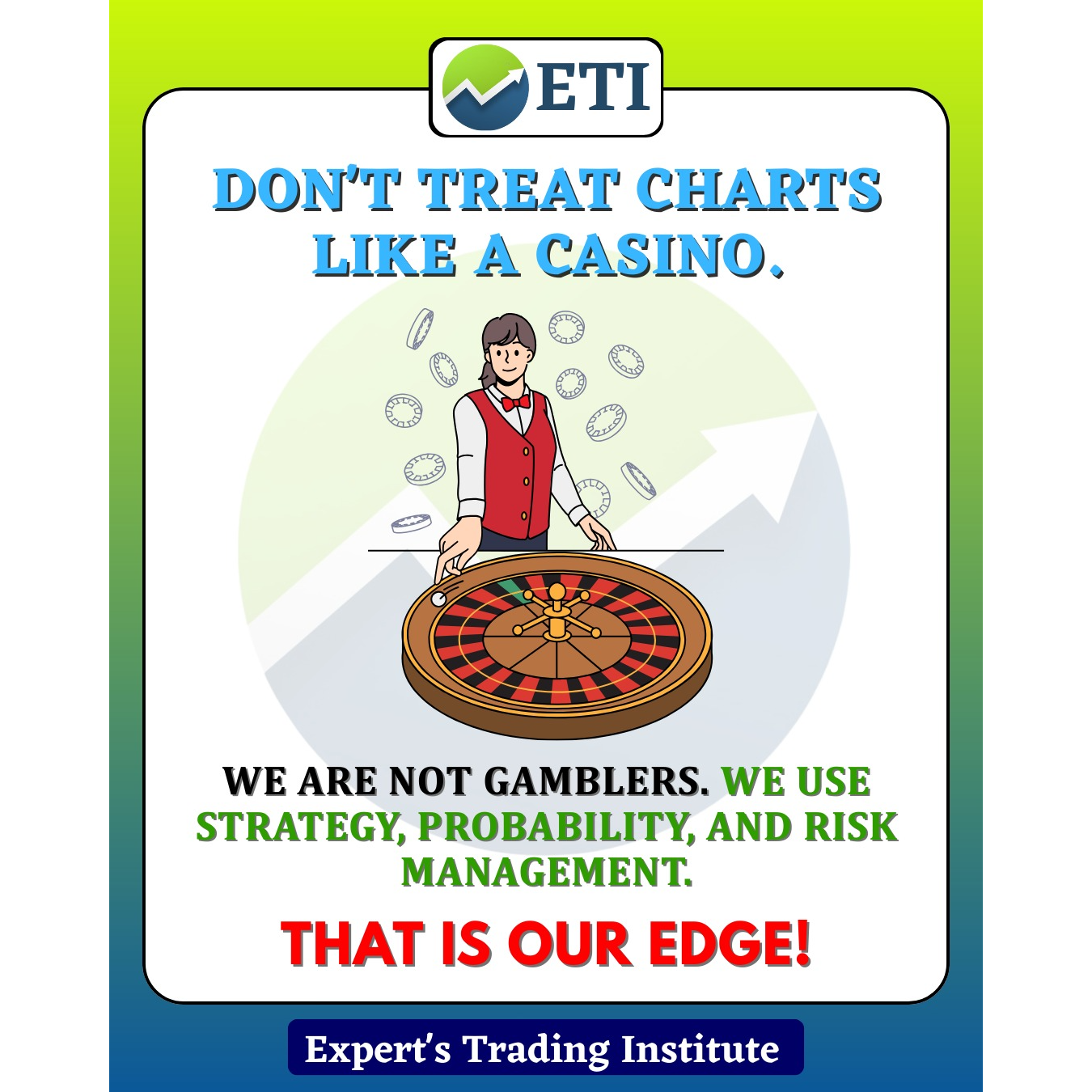 ETI

DON'T TREAT CHARTS LIKE A CASINO.

WE ARE NOT GAMBLERS. WE USE STRATEGY, PROBABILITY, AND RISK MANAGEMENT.

THAT IS OUR EDGE!

Expert's Trading Institute